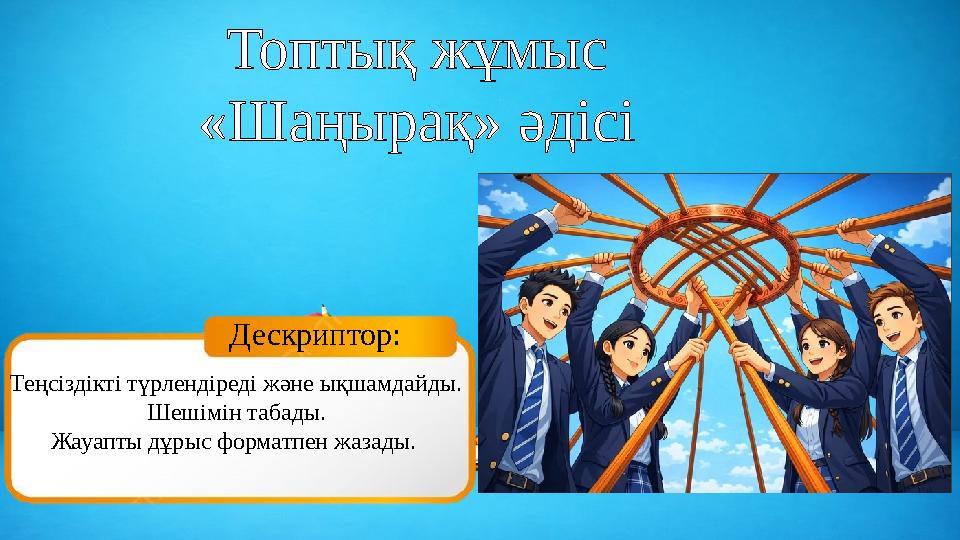 Топтық жұмыс
«Шаңырақ» әдісі

Дескриптор:

Теңсіздікті түрлендіреді және ықшамдайды.
Шешімін табады.
Жауапты дұрыс форматпен жазады.